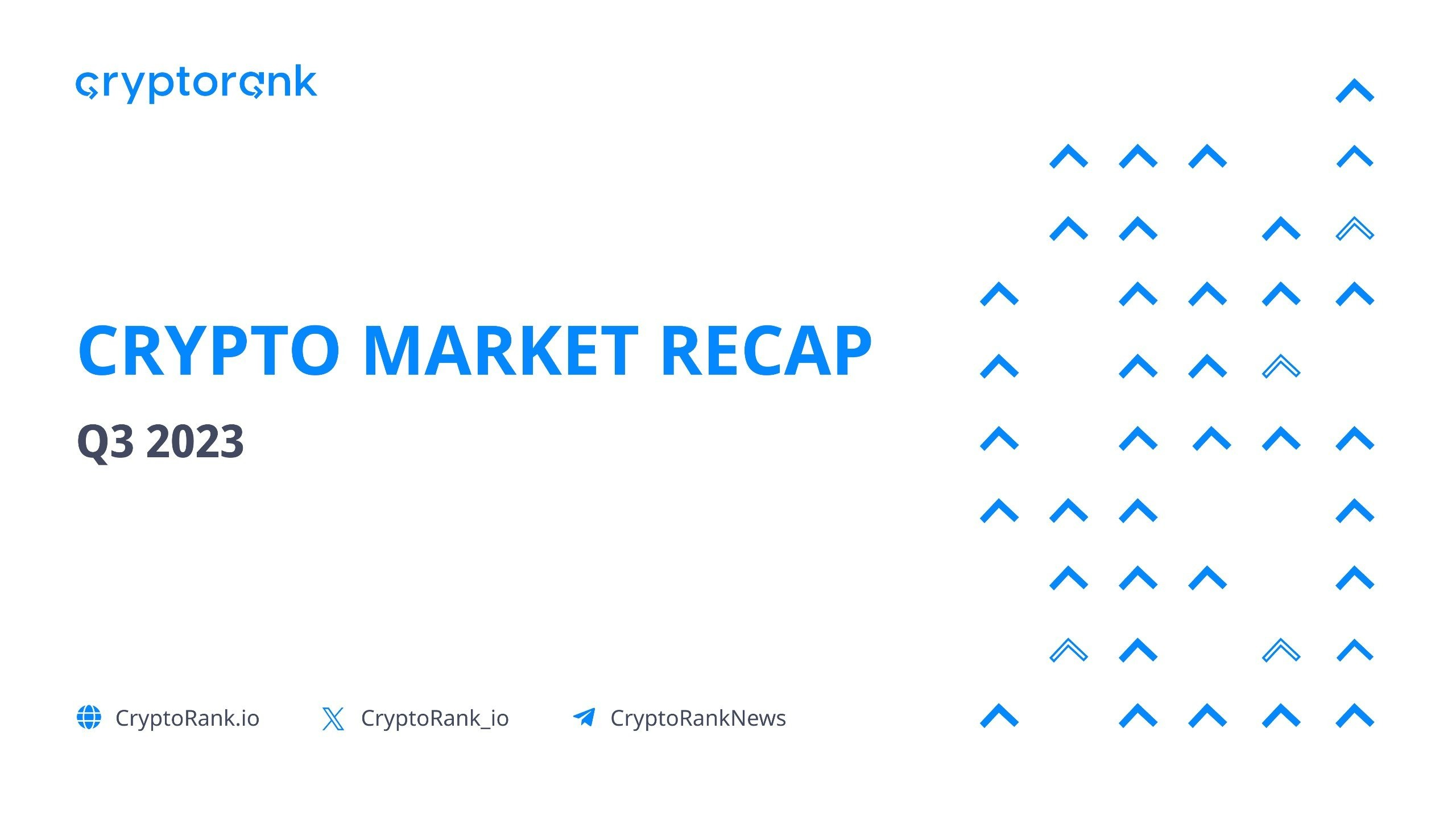 cryptorank

CRYPTO MARKET RECAP

Q3 2023

CryptoRank.io CryptoRank_io CryptoRankNews